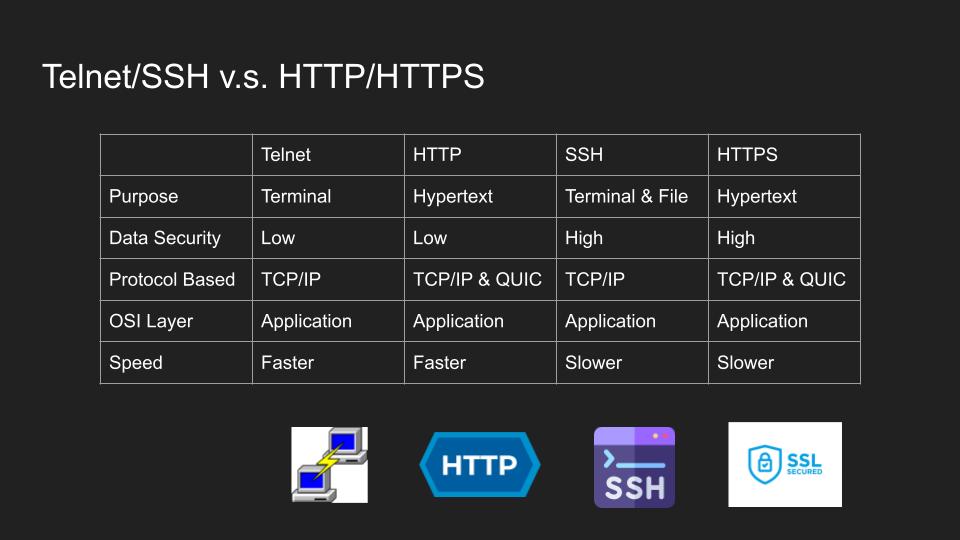 Telnet/SSH v.s. HTTP/HTTPS

| | Telnet | HTTP | SSH | HTTPS |
|---|---|---|---|---|
| Purpose | Terminal | Hypertext | Terminal & File | Hypertext |
| Data Security | Low | Low | High | High |
| Protocol Based | TCP/IP | TCP/IP & QUIC | TCP/IP | TCP/IP & QUIC |
| OSI Layer | Application | Application | Application | Application |
| Speed | Faster | Faster | Slower | Slower |

HTTP

SSH

SSL
SECURED